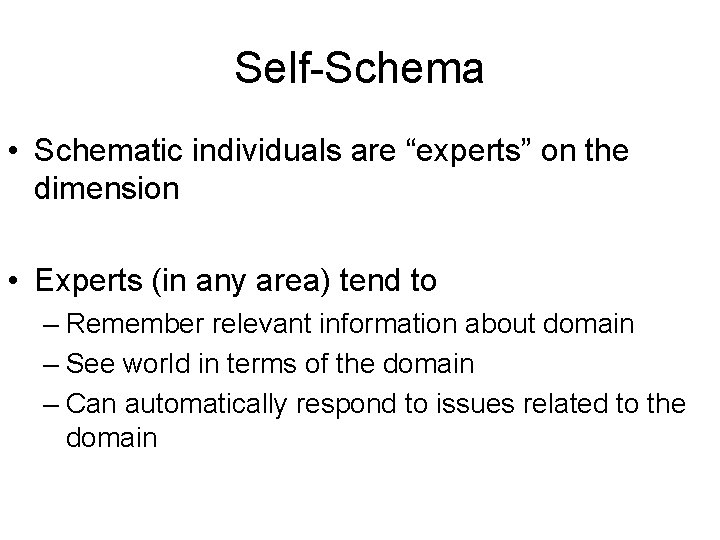 Self-Schema

• Schematic individuals are “experts” on the dimension

• Experts (in any area) tend to
– Remember relevant information about domain
– See world in terms of the domain
– Can automatically respond to issues related to the domain